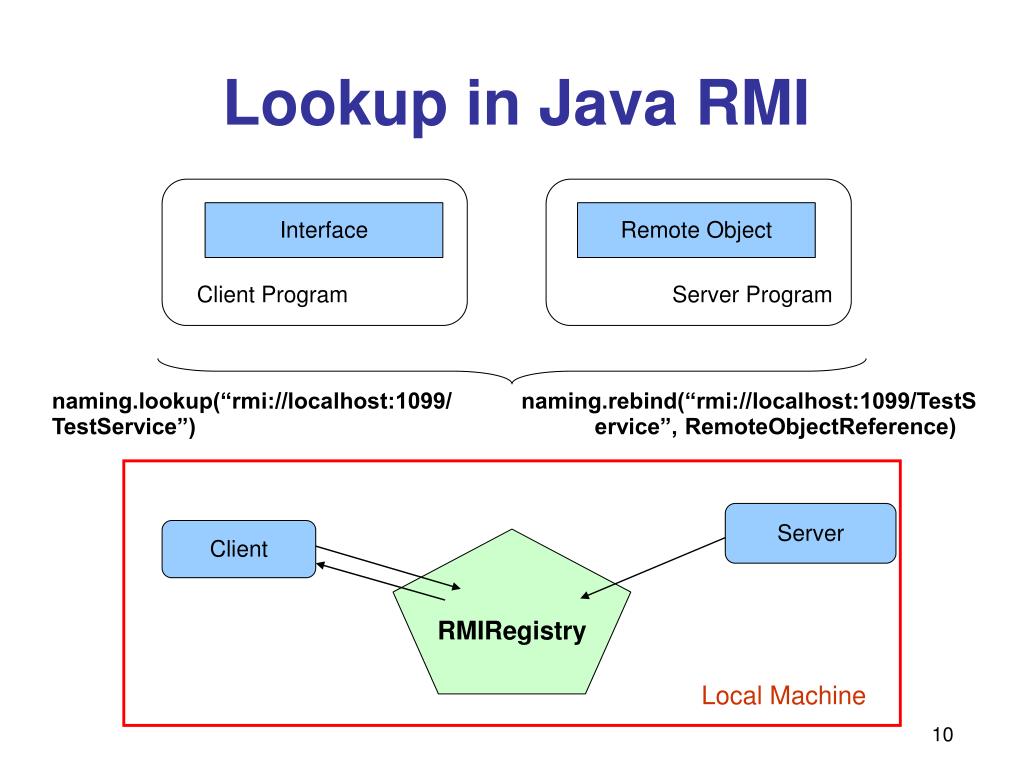 Lookup in Java RMI

Interface

Client Program

Remote Object

Server Program

naming.lookup(“rmi://localhost:1099/TestService”)

naming.rebind(“rmi://localhost:1099/TestService”, RemoteObjectReference)

Client

Server

RMIRegistry

Local Machine

10